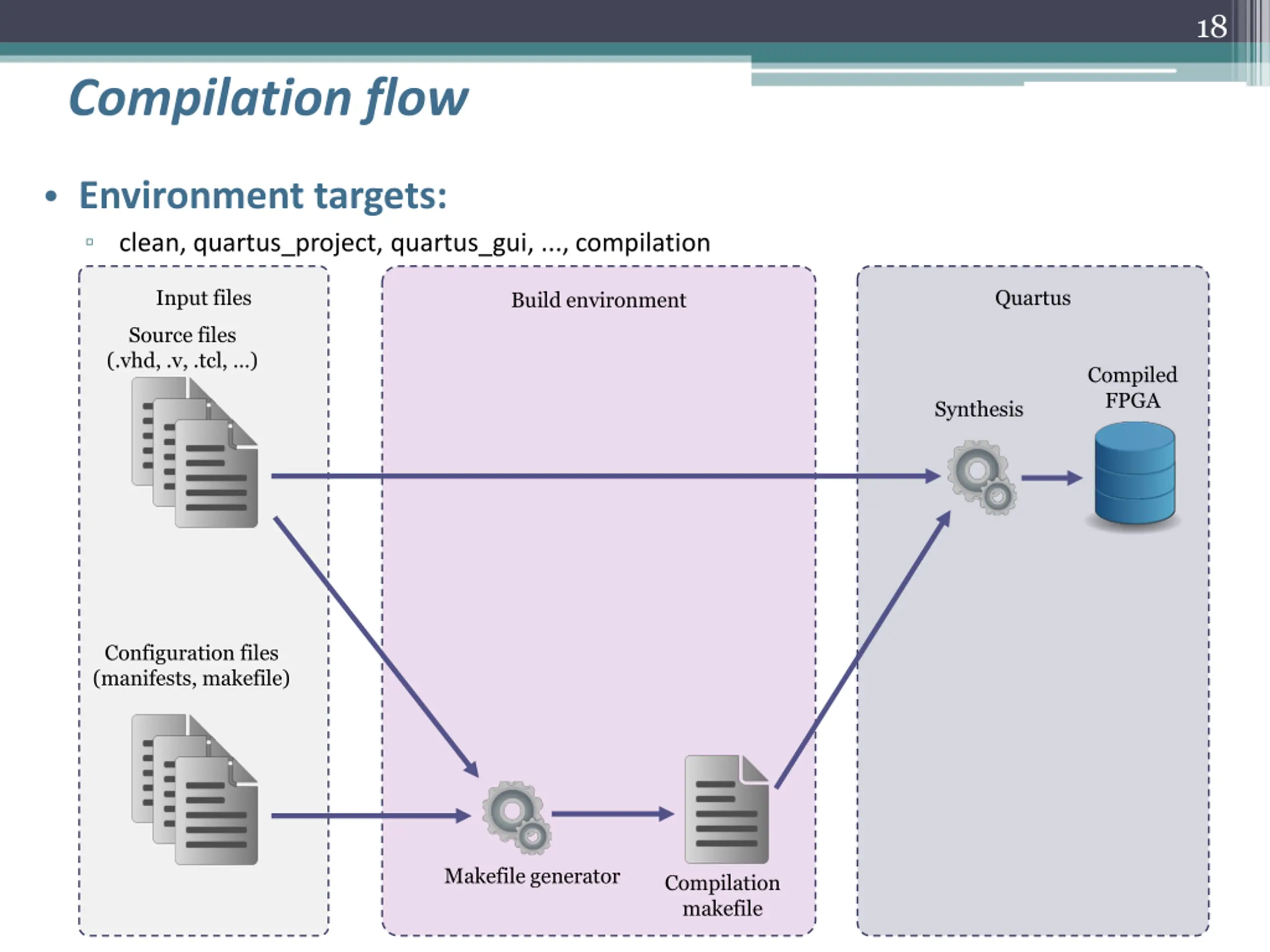 18

Compilation flow

• Environment targets:
▫ clean, quartus_project, quartus_gui, ..., compilation

Input files

Source files
(.vhd, .v, .tcl, ...)

Configuration files
(manifests, makefile)

Build environment

Makefile generator

Compilation makefile

Quartus

Synthesis

Compiled FPGA